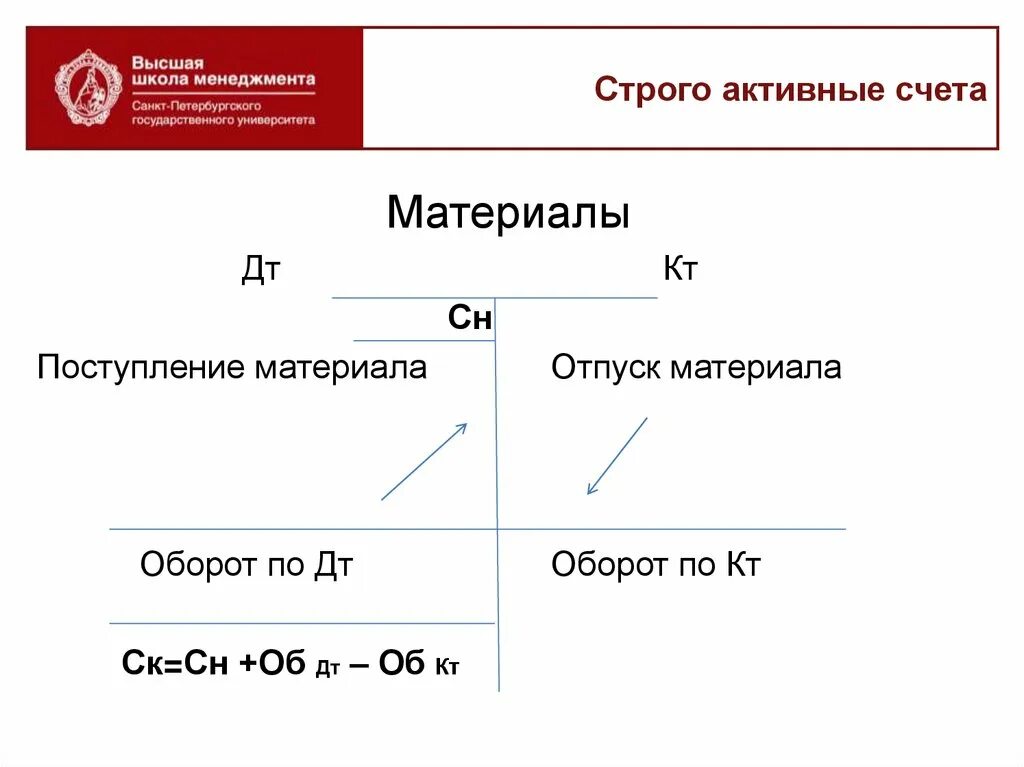 Высшая школа менеджмента
Санкт-Петербургского государственного университета

Строго активные счета

Материалы

Дт

Кт

Сн

Поступление материала

Отпуск материала

Оборот по Дт

Оборот по Кт

Ск=Сн +Об $_{Дт}$ – Об $_{Кт}$